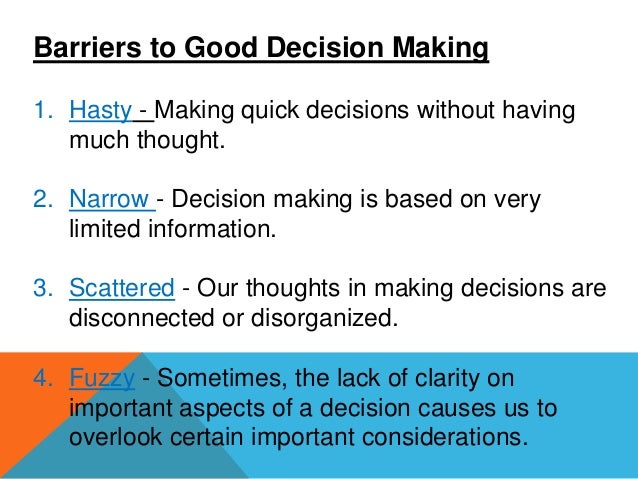 Barriers to Good Decision Making

1. Hasty - Making quick decisions without having much thought.

2. Narrow - Decision making is based on very limited information.

3. Scattered - Our thoughts in making decisions are disconnected or disorganized.

4. Fuzzy - Sometimes, the lack of clarity on important aspects of a decision causes us to overlook certain important considerations.